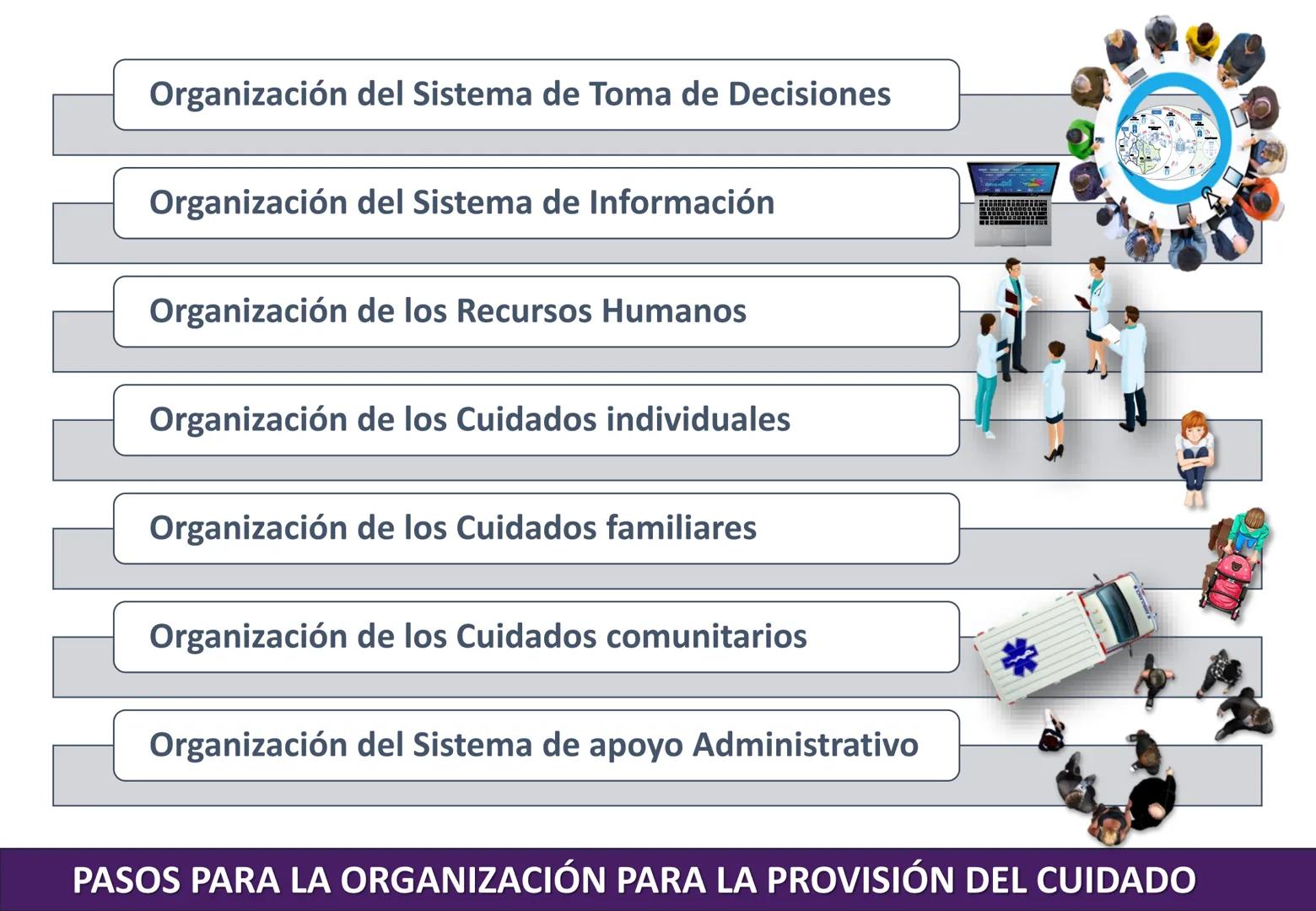 Organización del Sistema de Toma de Decisiones

Organización del Sistema de Información

Organización de los Recursos Humanos

Organización de los Cuidados individuales

Organización de los Cuidados familiares

Organización de los Cuidados comunitarios

Organización del Sistema de apoyo Administrativo

PASOS PARA LA ORGANIZACIÓN PARA LA PROVISIÓN DEL CUIDADO